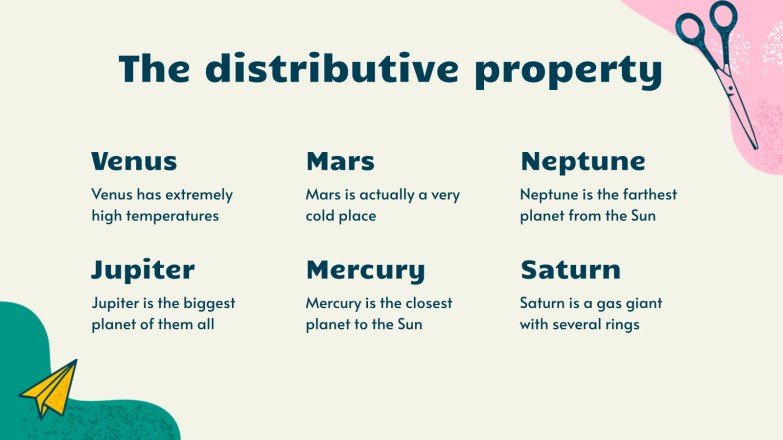 The distributive property

Venus
Venus has extremely high temperatures

Mars
Mars is actually a very cold place

Neptune
Neptune is the farthest planet from the Sun

Jupiter
Jupiter is the biggest planet of them all

Mercury
Mercury is the closest planet to the Sun

Saturn
Saturn is a gas giant with several rings